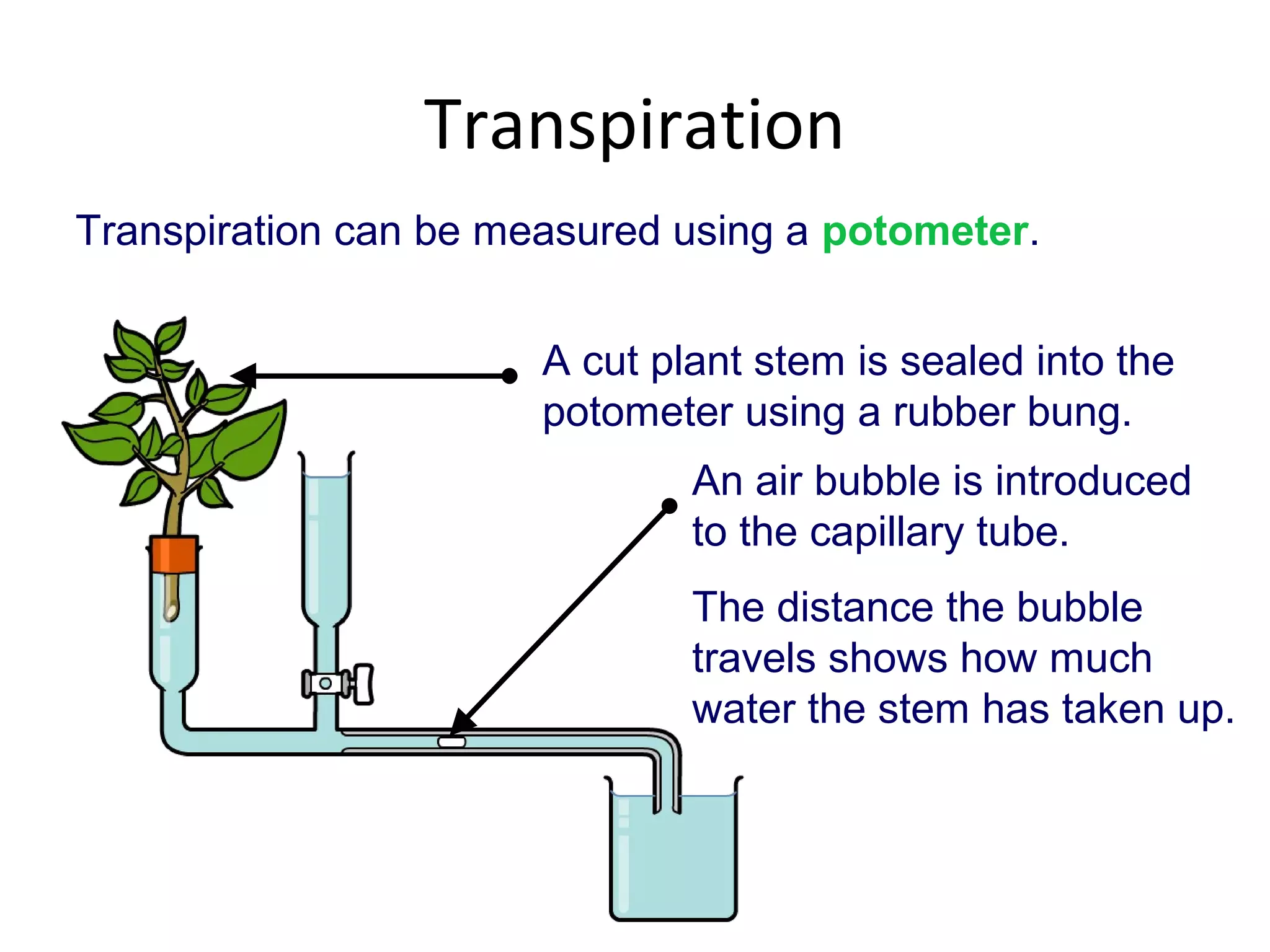 Transpiration

Transpiration can be measured using a potometer.

A cut plant stem is sealed into the potometer using a rubber bung.

An air bubble is introduced to the capillary tube.

The distance the bubble travels shows how much water the stem has taken up.